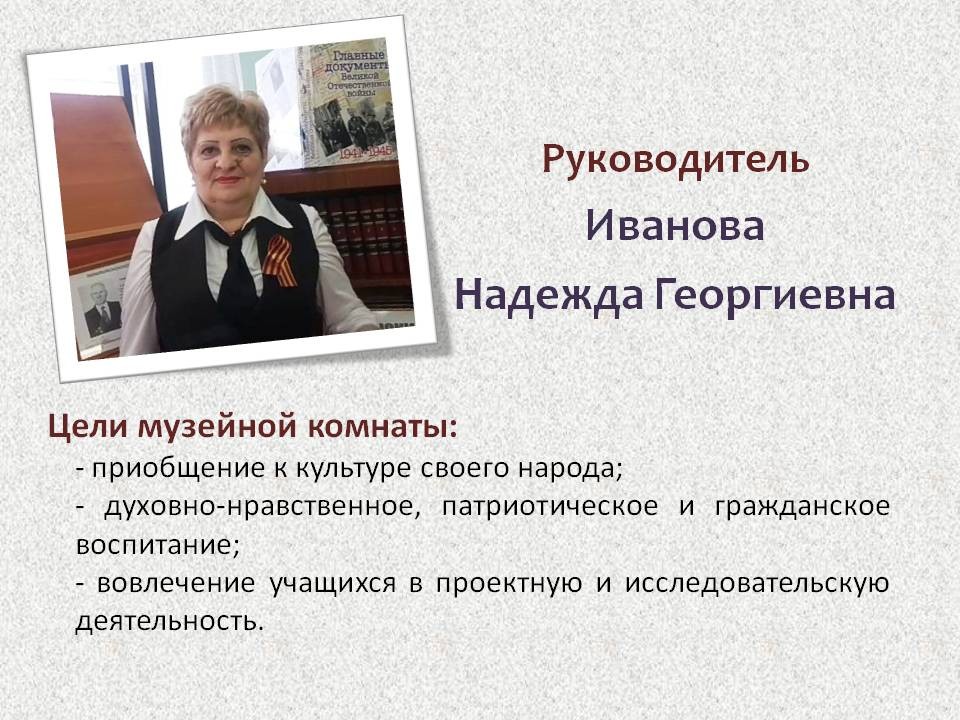 Главные документы Великой Отечественной войны
1941-1945

Руководитель
Иванова
Надежда Георгиевна

Цели музейной комнаты:
- приобщение к культуре своего народа;
- духовно-нравственное, патриотическое и гражданское воспитание;
- вовлечение учащихся в проектную и исследовательскую деятельность.